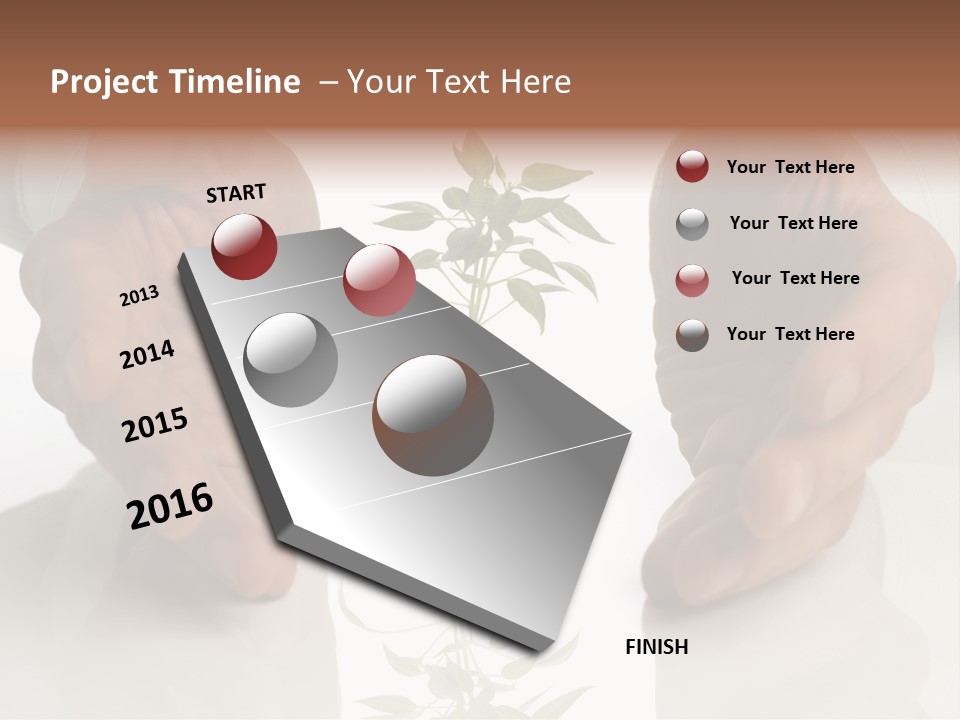 Project Timeline – Your Text Here

START

2013

2014

2015

2016

FINISH

Your Text Here

Your Text Here

Your Text Here

Your Text Here